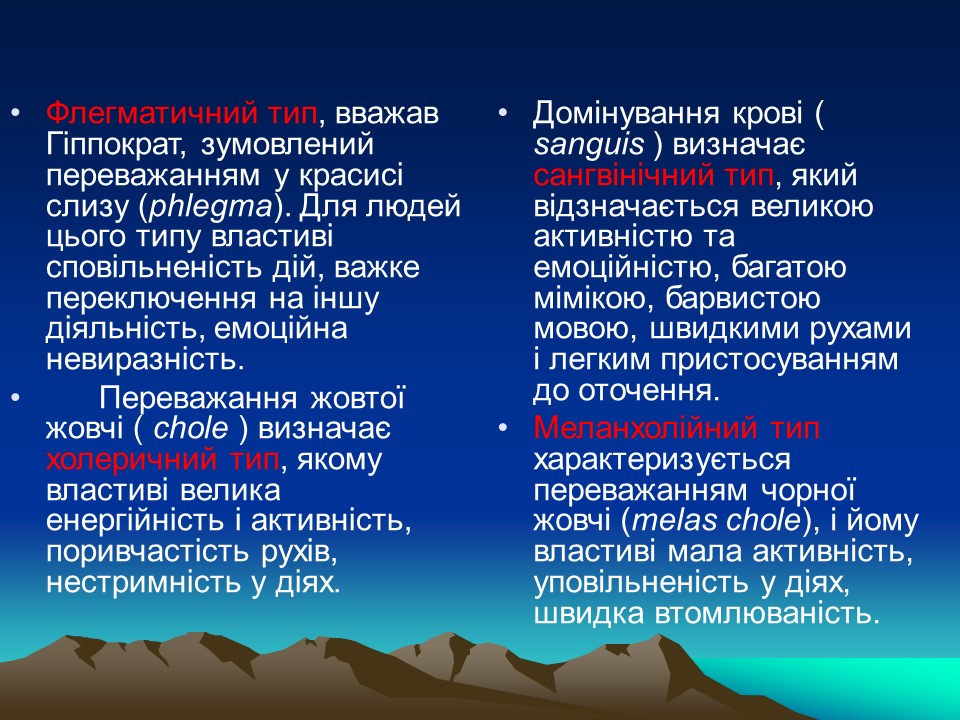 • Флегматичний тип, вважав Гіппократ, зумовлений переважанням у красисі слизу (phlegma). Для людей цього типу властиві сповільненість дій, важке переключення на іншу діяльність, емоційна невиразність.

• Переважання жовтої жовчі ( chole ) визначає холеричний тип, якому властиві велика енергійність і активність, поривчастість рухів, нестримність у діях.

• Домінування крові ( sanguis ) визначає сангвінічний тип, який відзначається великою активністю та емоційністю, багатою мімікою, барвистою мовою, швидкими рухами і легким пристосуванням до оточення.

• Меланхолійний тип характеризується переважанням чорної жовчі (melas chole), і йому властиві мала активність, уповільненість у діях, швидка втомлюваність.